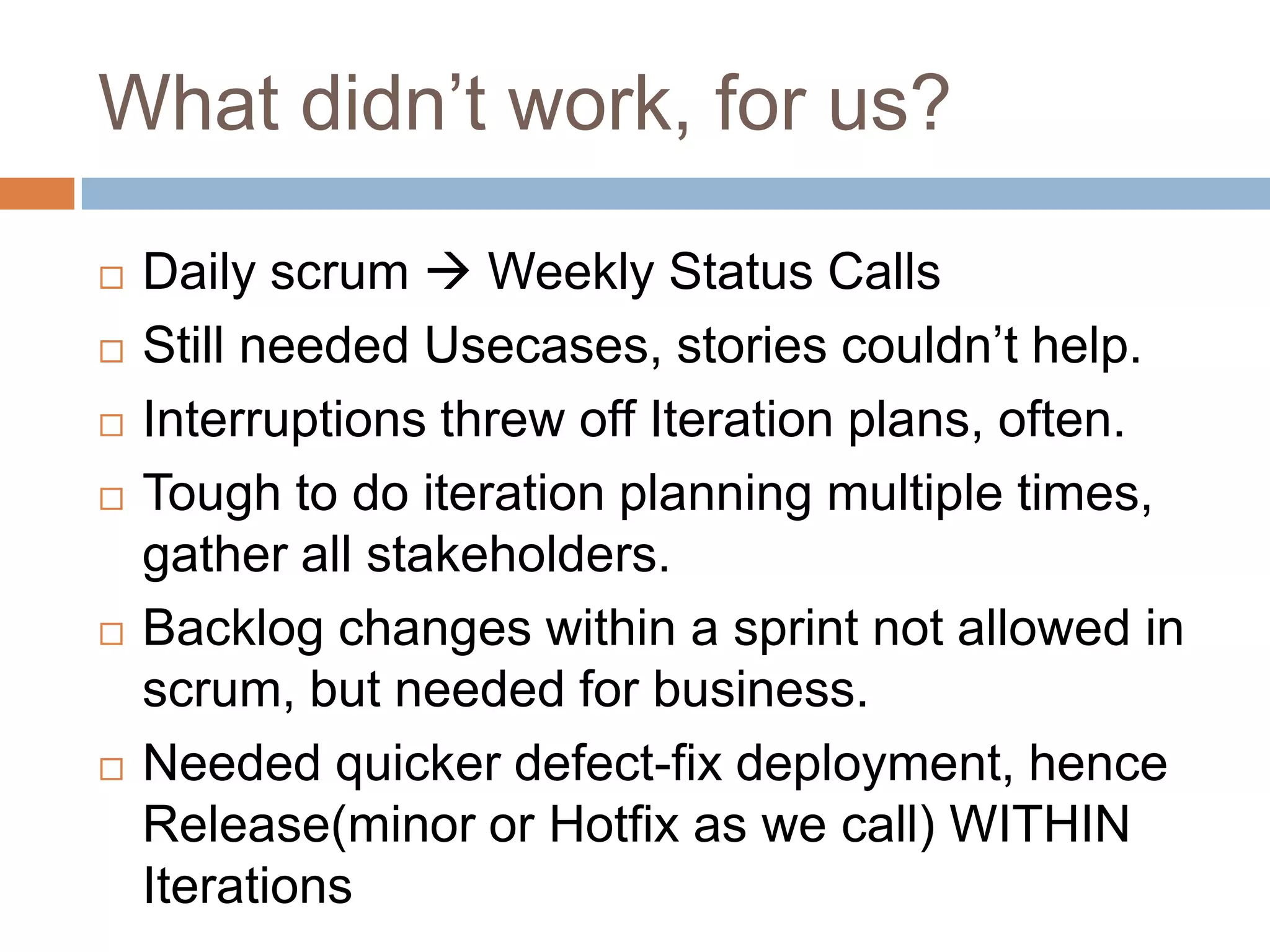 What didn’t work, for us?

□ Daily scrum → Weekly Status Calls
□ Still needed Usecases, stories couldn’t help.
□ Interruptions threw off Iteration plans, often.
□ Tough to do iteration planning multiple times, gather all stakeholders.
□ Backlog changes within a sprint not allowed in scrum, but needed for business.
□ Needed quicker defect-fix deployment, hence Release(minor or Hotfix as we call) WITHIN Iterations